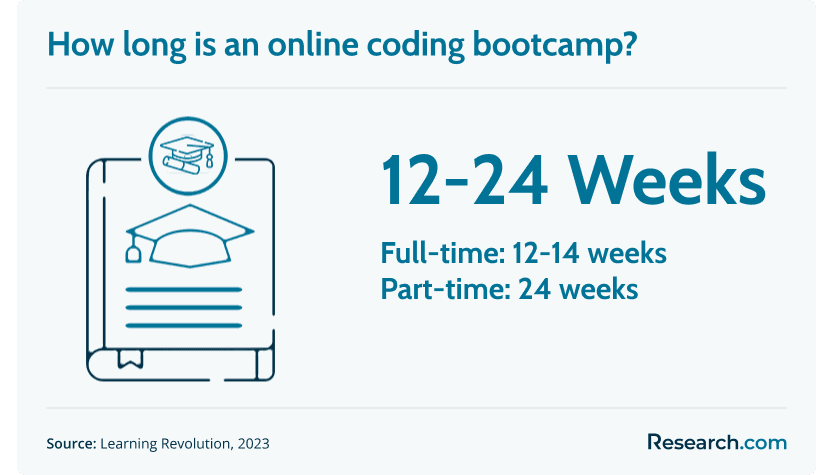 How long is an online coding bootcamp?

12-24 Weeks

Full-time: 12-14 weeks
Part-time: 24 weeks

Source: Learning Revolution, 2023

Research.com